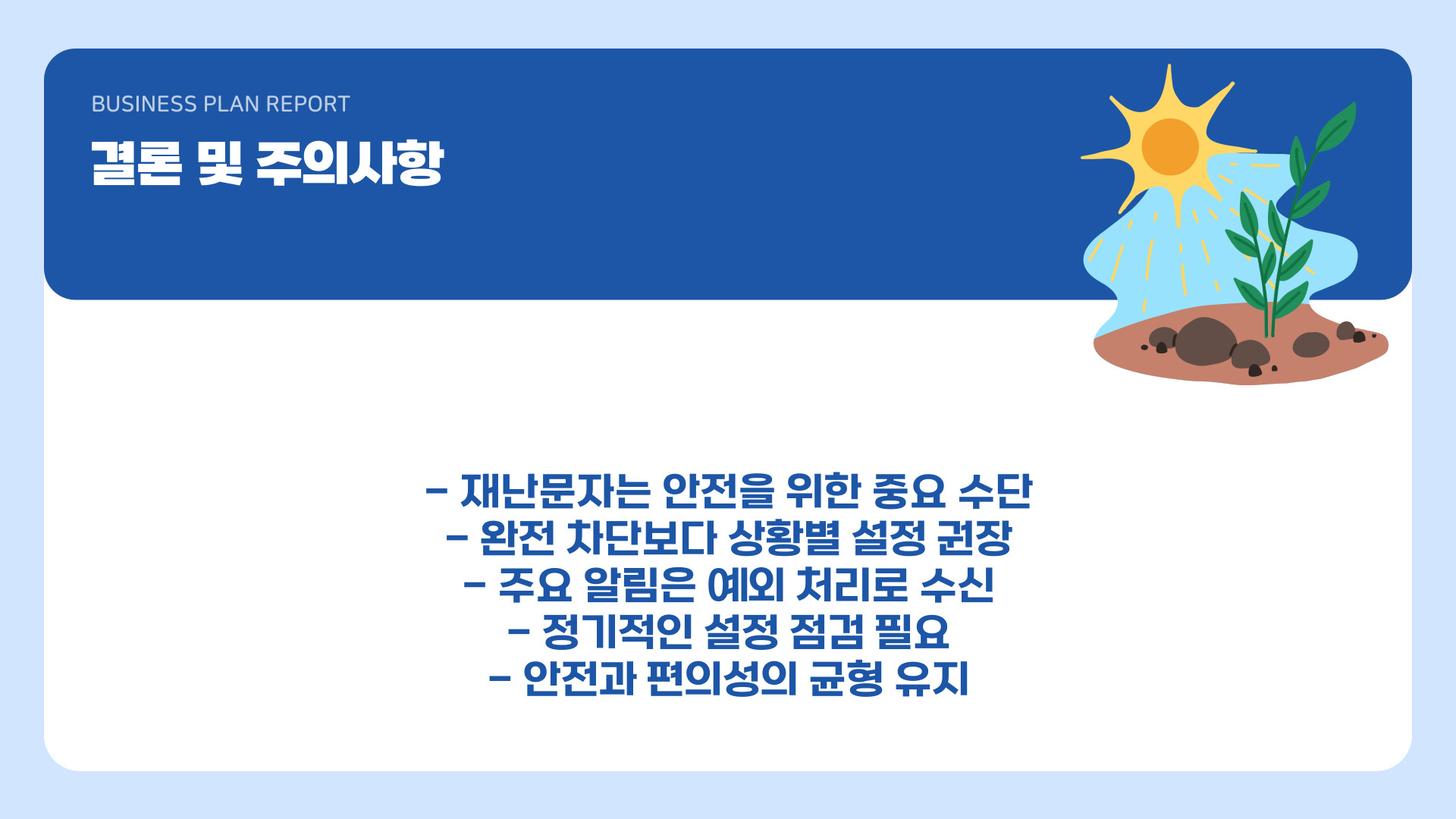 BUSINESS PLAN REPORT

결론 및 주의사항

- 재난문자는 안전을 위한 중요 수단
- 완전 차단보다 상황별 설정 권장
- 주요 알림은 예외 처리로 수신
- 정기적인 설정 점검 필요
- 안전과 편의성의 균형 유지